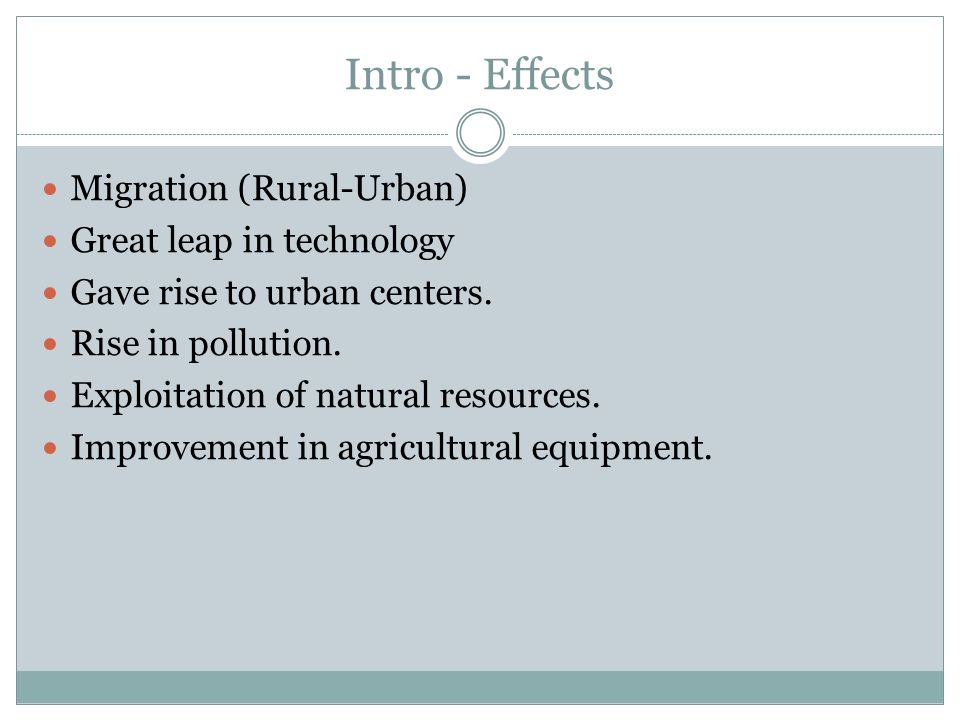 Intro - Effects

- Migration (Rural-Urban)
- Great leap in technology
- Gave rise to urban centers.
- Rise in pollution.
- Exploitation of natural resources.
- Improvement in agricultural equipment.